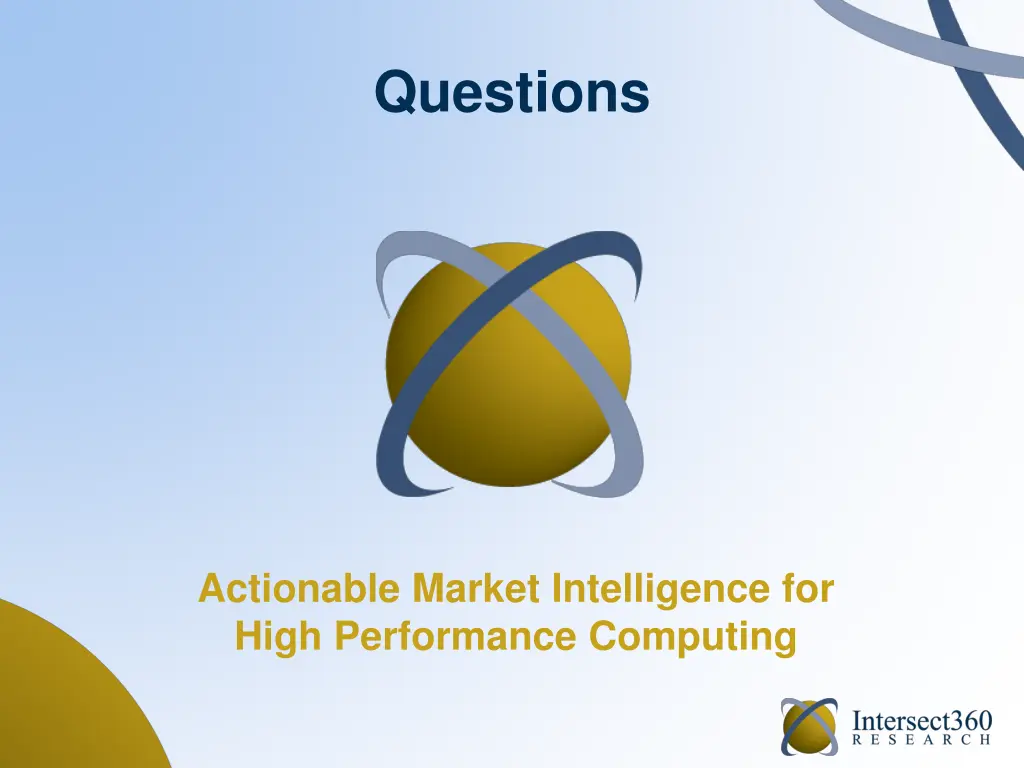 Questions

Actionable Market Intelligence for High Performance Computing

Intersect360
RESEARCH